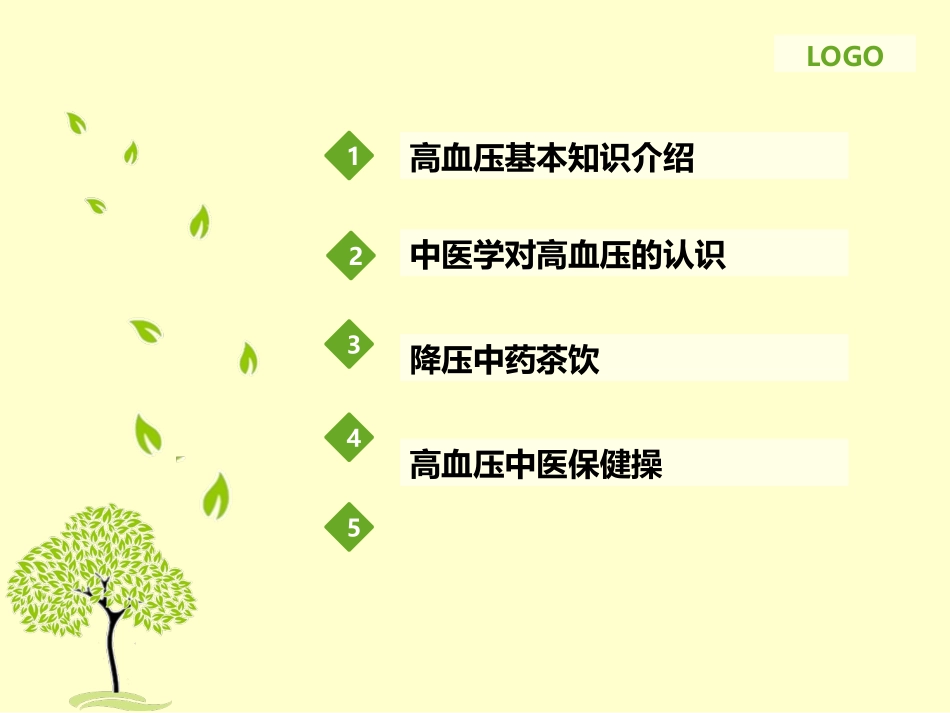 LOGO

1 高血压基本知识介绍

2 中医学对高血压的认识

3 降压中药茶饮

4 高血压中医保健操

5